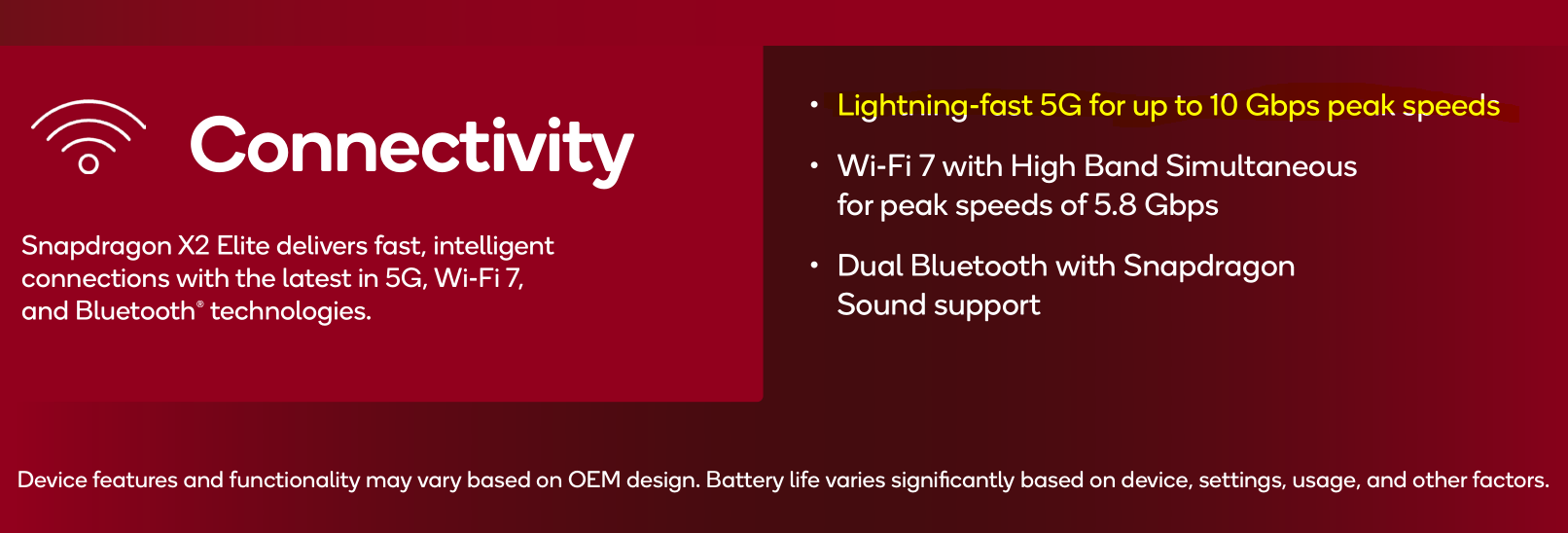 Connectivity

Snapdragon X2 Elite delivers fast, intelligent connections with the latest in 5G, Wi-Fi 7, and Bluetooth® technologies.

• Lightning-fast 5G for up to 10 Gbps peak speeds

• Wi-Fi 7 with High Band Simultaneous for peak speeds of 5.8 Gbps

• Dual Bluetooth with Snapdragon Sound support

Device features and functionality may vary based on OEM design. Battery life varies significantly based on device, settings, usage, and other factors.